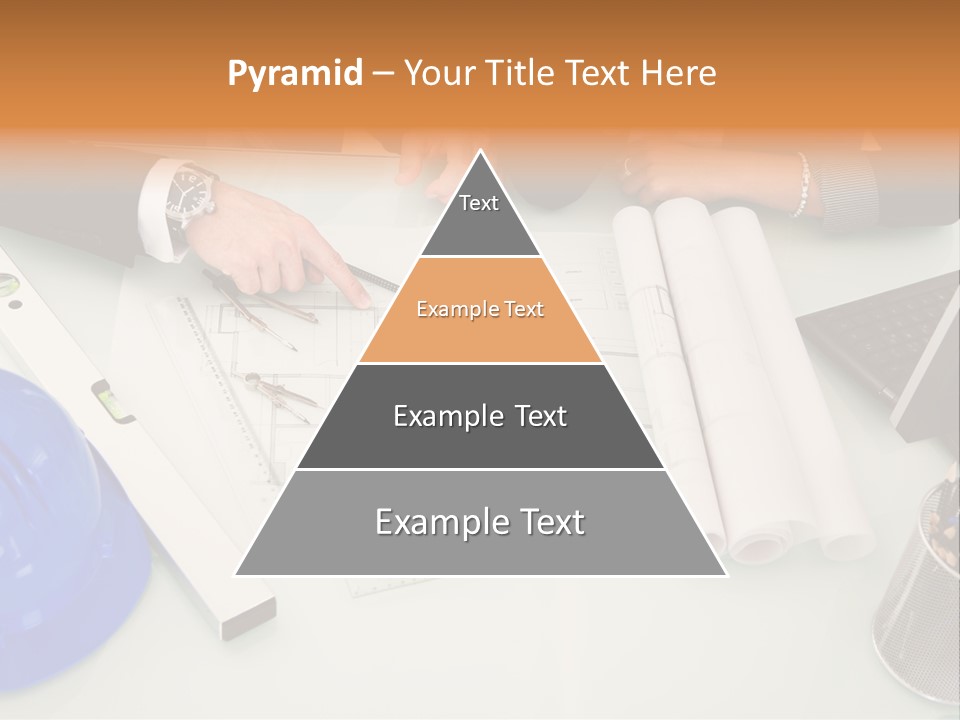 Pyramid – Your Title Text Here

Text

Example Text

Example Text

Example Text